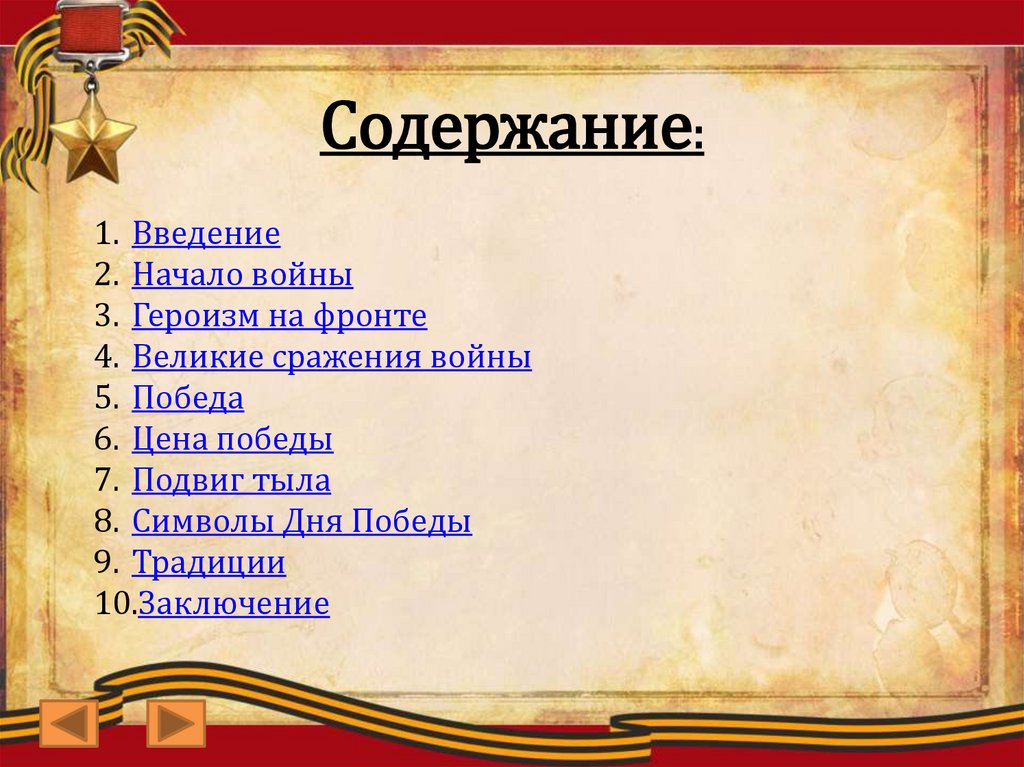 Содержание:

1. Введение
2. Начало войны
3. Героизм на фронте
4. Великие сражения войны
5. Победа
6. Цена победы
7. Подвиг тыла
8. Символы Дня Победы
9. Традиции
10. Заключение